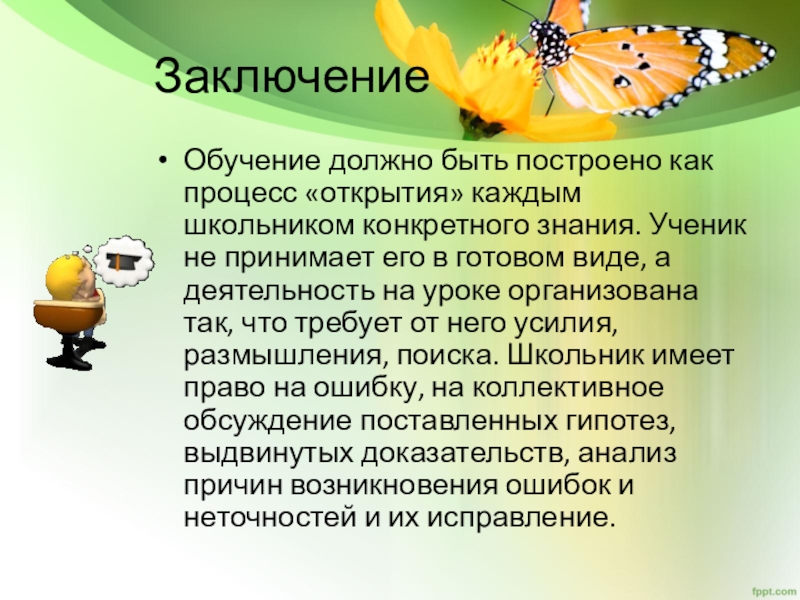 Заключение

• Обучение должно быть построено как процесс «открытия» каждым школьником конкретного знания. Ученик не принимает его в готовом виде, а деятельность на уроке организована так, что требует от него усилия, размышления, поиска. Школьник имеет право на ошибку, на коллективное обсуждение поставленных гипотез, выдвинутых доказательств, анализ причин возникновения ошибок и неточностей и их исправление.

fppt.com